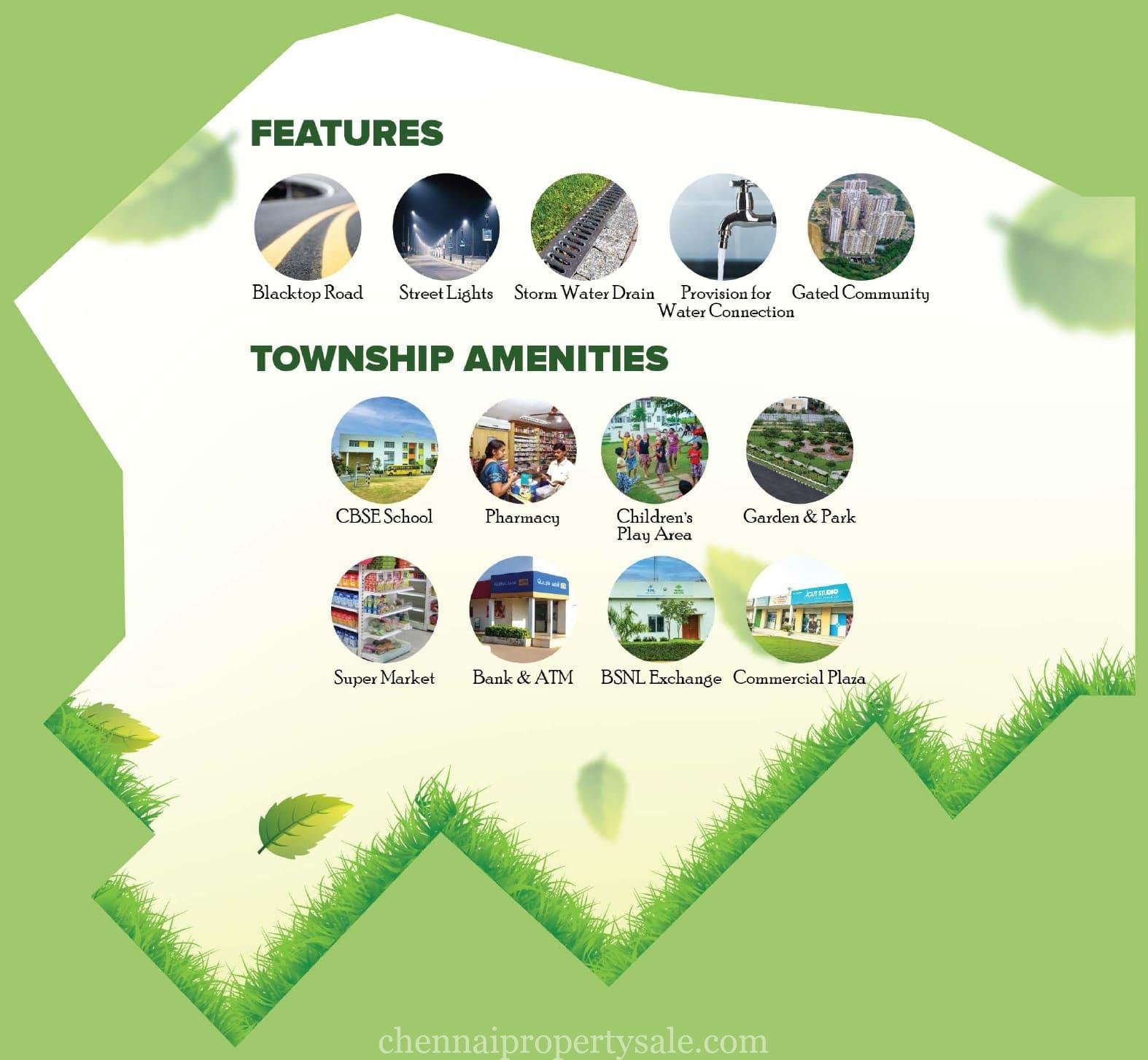 FEATURES

Blacktop Road
Street Lights
Storm Water Drain
Provision for Water Connection
Gated Community

TOWNSHIP AMENITIES

CBSE School
Pharmacy
Children's Play Area
Garden & Park

Super Market
Bank & ATM
BSNL Exchange
Commercial Plaza

chennaipropertysale.com